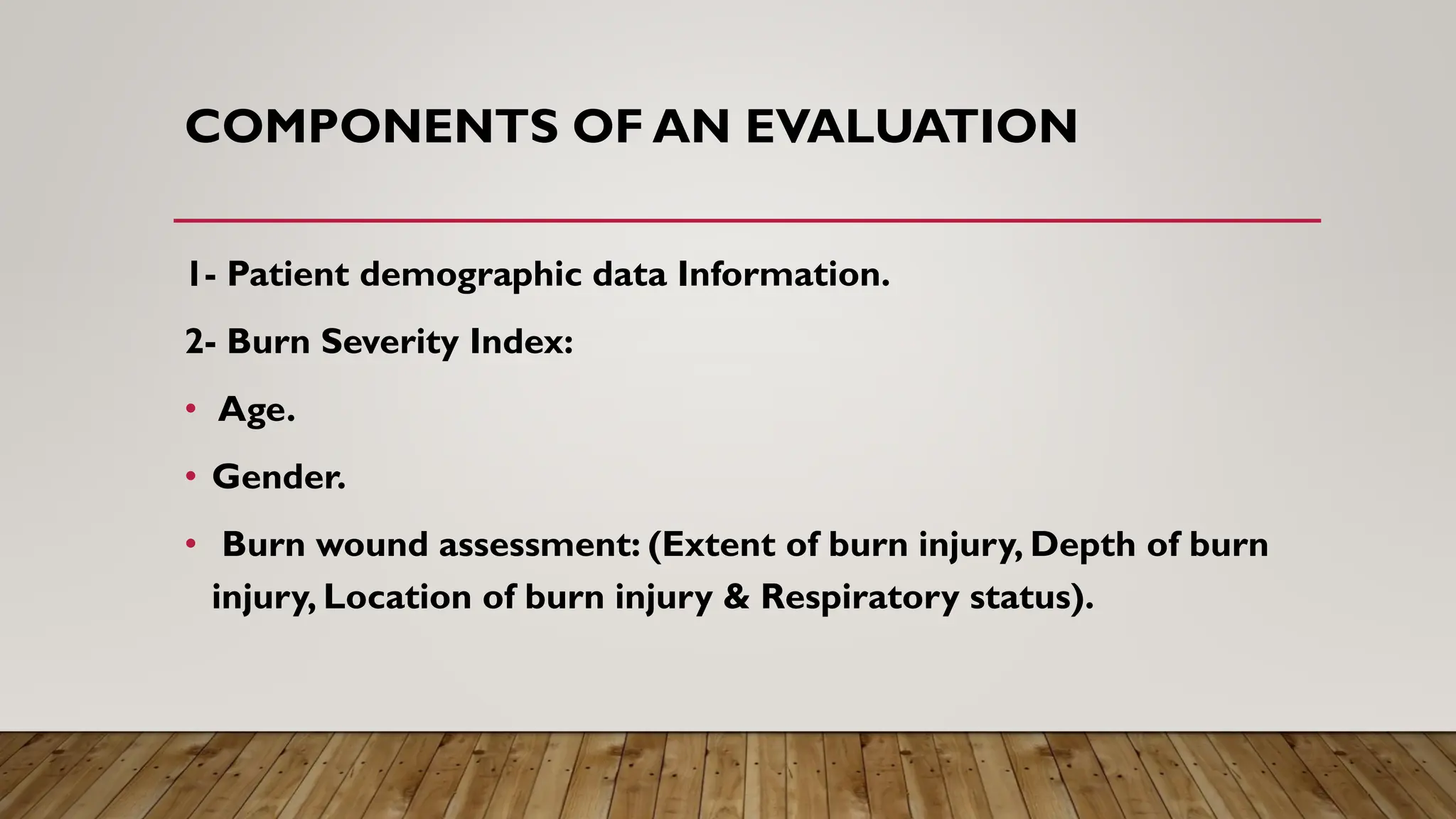 COMPONENTS OF AN EVALUATION

1- Patient demographic data Information.

2- Burn Severity Index:

• Age.

• Gender.

• Burn wound assessment: (Extent of burn injury, Depth of burn injury, Location of burn injury & Respiratory status).